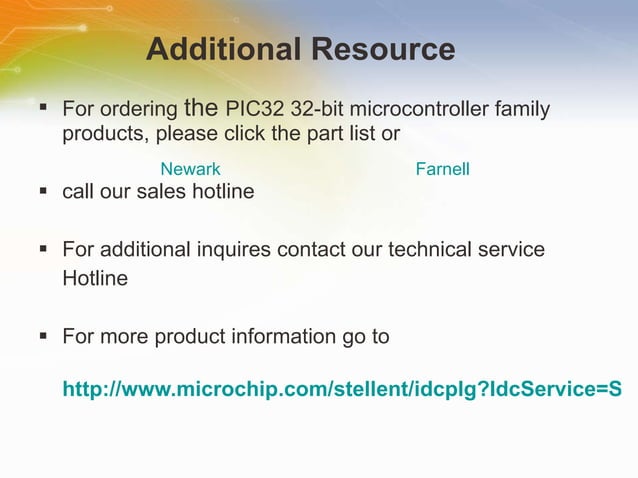 Additional Resource

▪ For ordering the PIC32 32-bit microcontroller family products, please click the part list or

Newark Farnell

▪ call our sales hotline

▪ For additional inquires contact our technical service Hotline

▪ For more product information go to

http://www.microchip.com/stellent/idcplg?IdcService=S